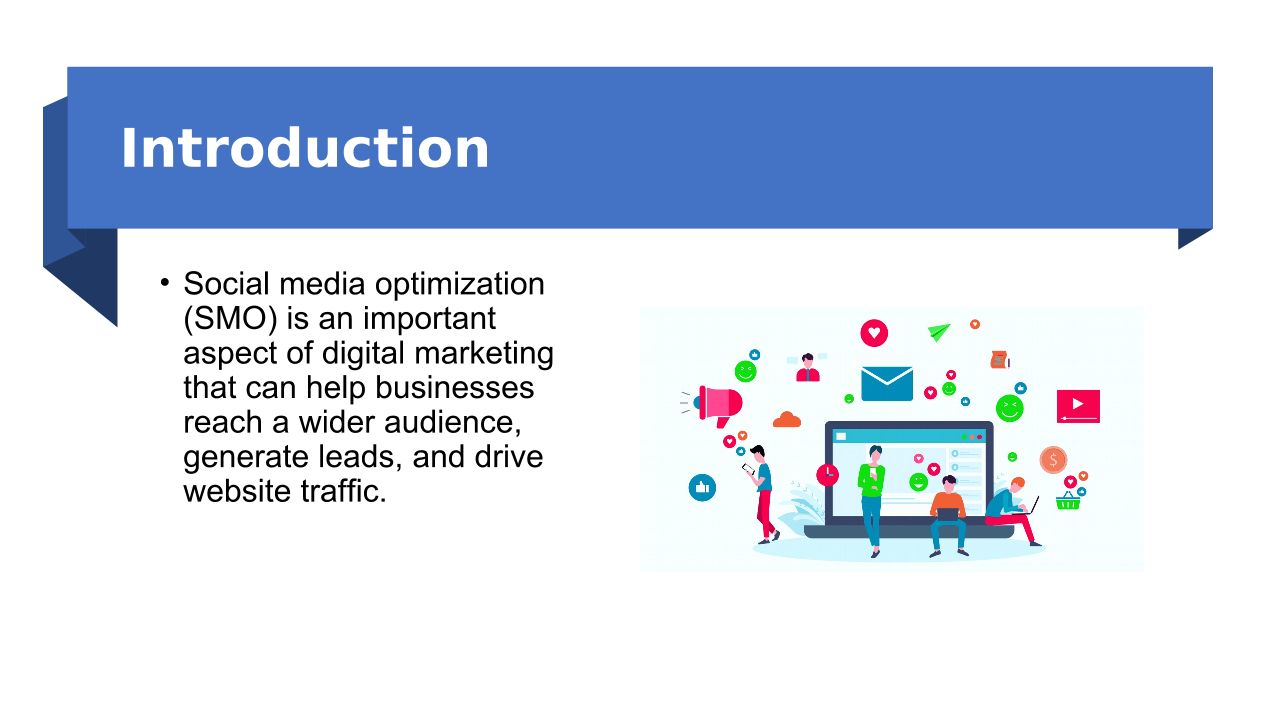 Introduction

• Social media optimization (SMO) is an important aspect of digital marketing that can help businesses reach a wider audience, generate leads, and drive website traffic.